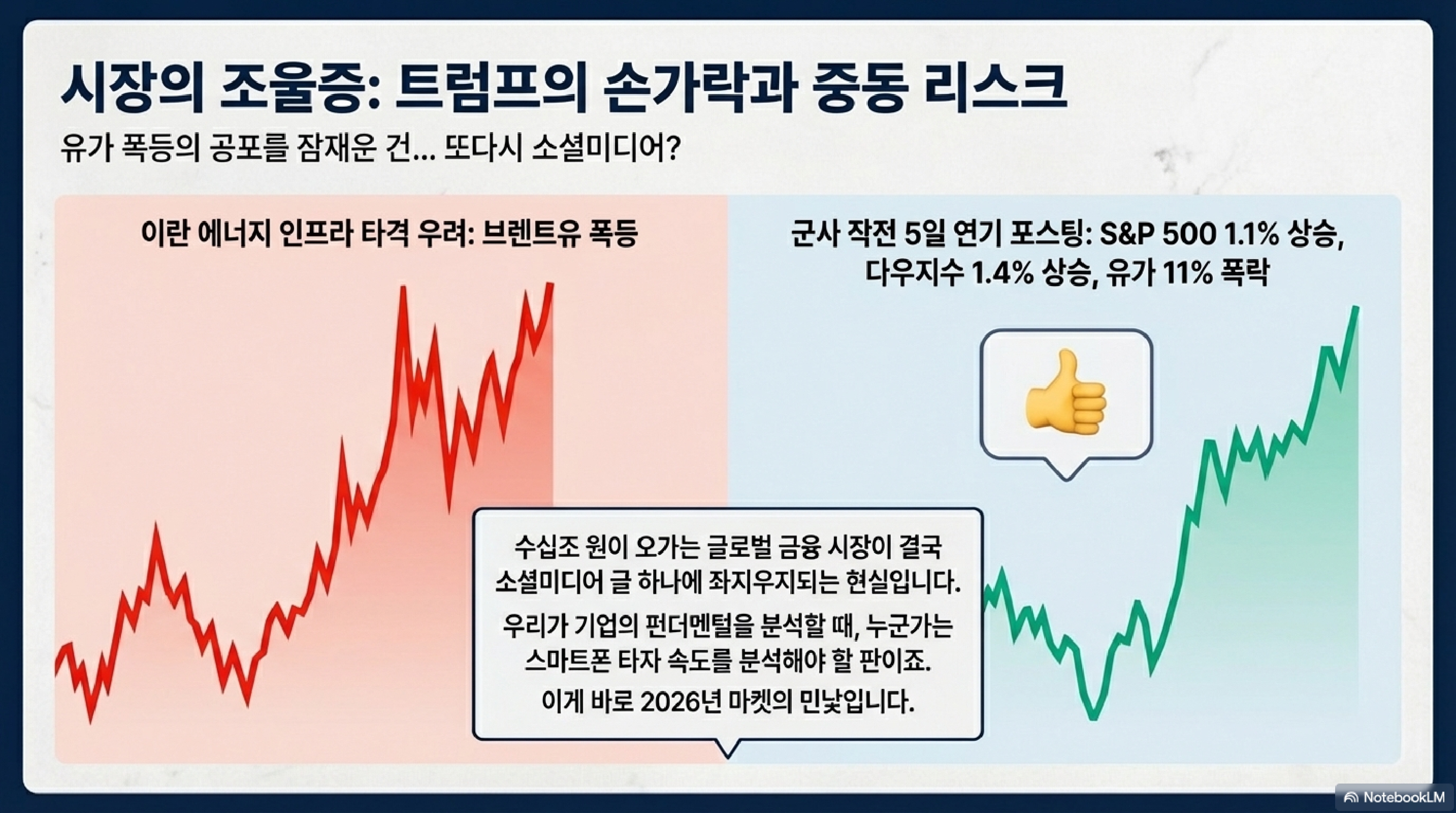 시장의 조울증: 트럼프의 손가락과 중동 리스크

유가 폭등의 공포를 잠재운 건... 또다시 소셜미디어?

이란 에너지 인프라 타격 우려: 브렌트유 폭등

군사 작전 5일 연기 포스팅: S&P 500 1.1% 상승, 다우지수 1.4% 상승, 유가 11% 폭락

수십조 원이 오가는 글로벌 금융 시장이 결국 소셜미디어 글 하나에 좌지우지되는 현실입니다.

우리가 기업의 펀더멘털을 분석할 때, 누군가는 스마트폰 타자 속도를 분석해야 할 판이죠.

이게 바로 2026년 마켓의 민낯입니다.

NotebookLM